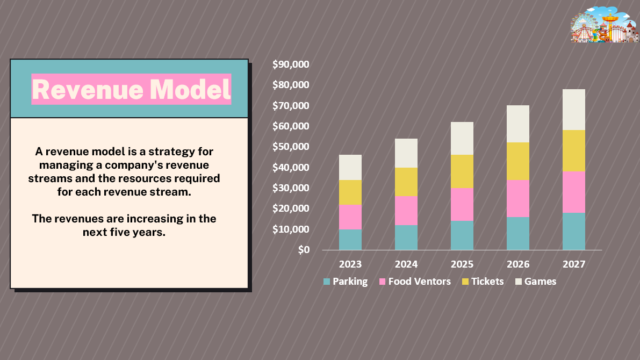 Revenue Model

A revenue model is a strategy for managing a company's revenue streams and the resources required for each revenue stream.

The revenues are increasing in the next five years.

$90,000
$80,000
$70,000
$60,000
$50,000
$40,000
$30,000
$20,000
$10,000
$0

2023 2024 2025 2026 2027

Parking Food Ventors Tickets Games